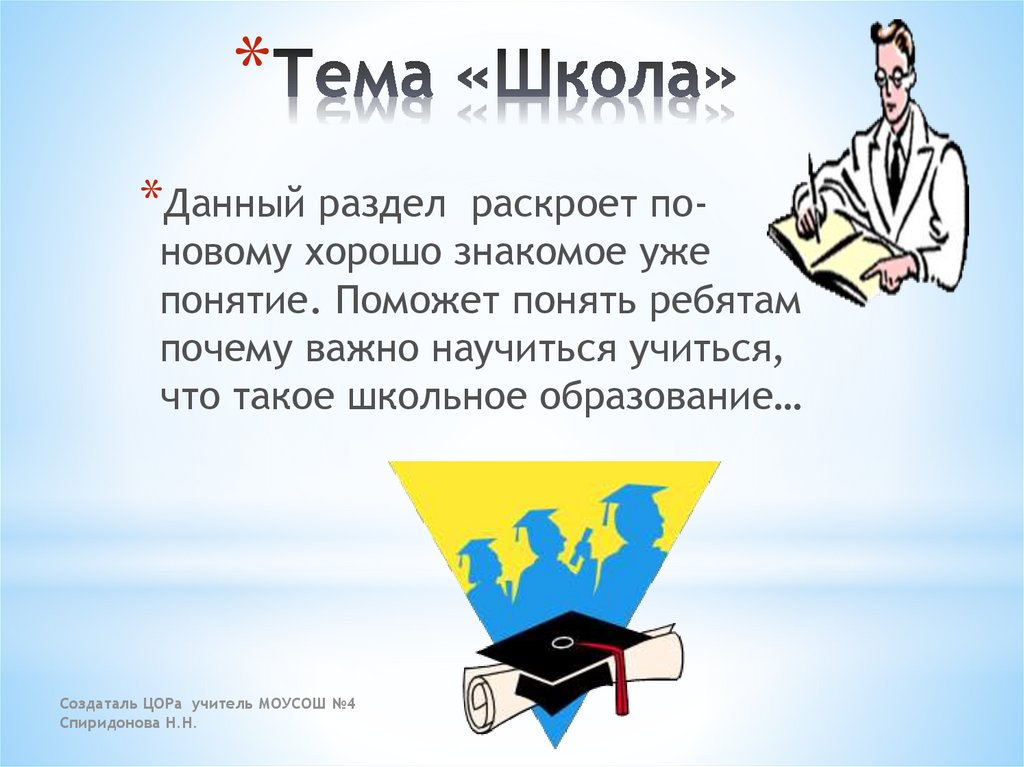 *Тема «Школа»

*Данный раздел раскроет по-новому хорошо знакомое уже понятие. Поможет понять ребятам почему важно научиться учиться, что такое школьное образование…

Создаталь ЦОРа учитель МОУСОШ №4 Спиридонова Н.Н.